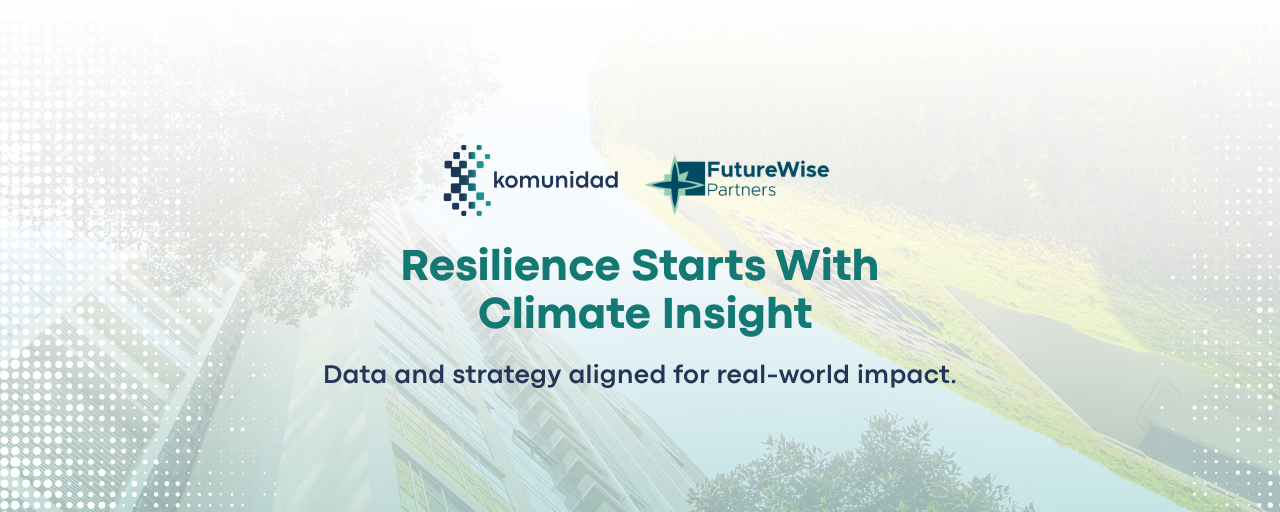 komunidad

FutureWise Partners

Resilience Starts With Climate Insight

Data and strategy aligned for real-world impact.